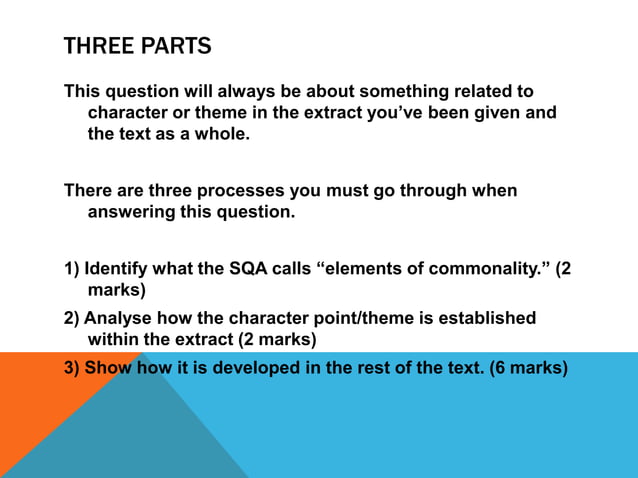 THREE PARTS

This question will always be about something related to character or theme in the extract you've been given and the text as a whole.

There are three processes you must go through when answering this question.

1) Identify what the SQA calls "elements of commonality." (2 marks)

2) Analyse how the character point/theme is established within the extract (2 marks)

3) Show how it is developed in the rest of the text. (6 marks)